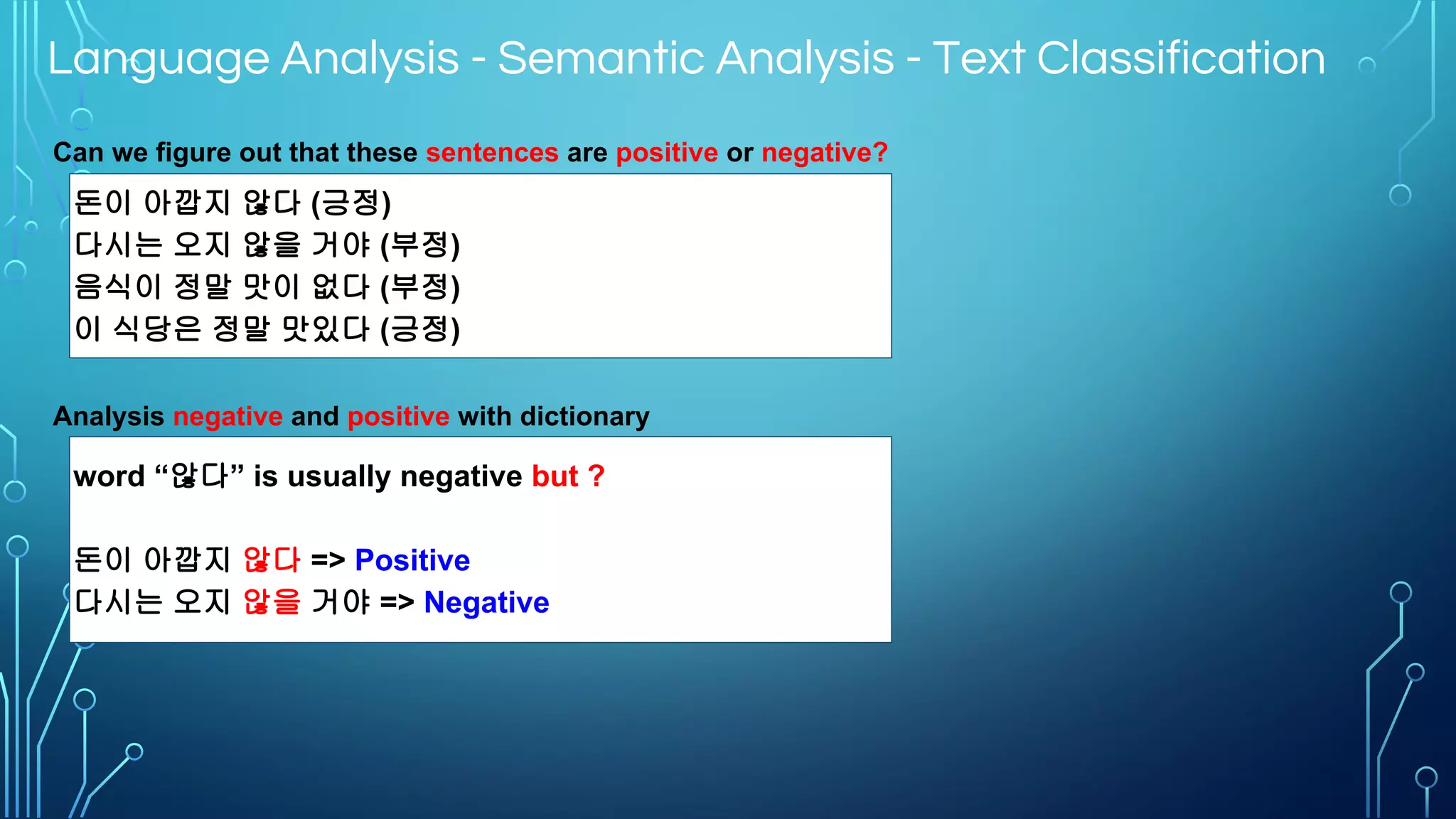 Language Analysis - Semantic Analysis - Text Classification

Can we figure out that these sentences are positive or negative?

돈이 아깝지 않다 (긍정)
다시는 오지 않을 거야 (부정)
음식이 정말 맛이 없다 (부정)
이 식당은 정말 맛있다 (긍정)

Analysis negative and positive with dictionary

word “않다” is usually negative but ?

돈이 아깝지 않다 => Positive
다시는 오지 않을 거야 => Negative